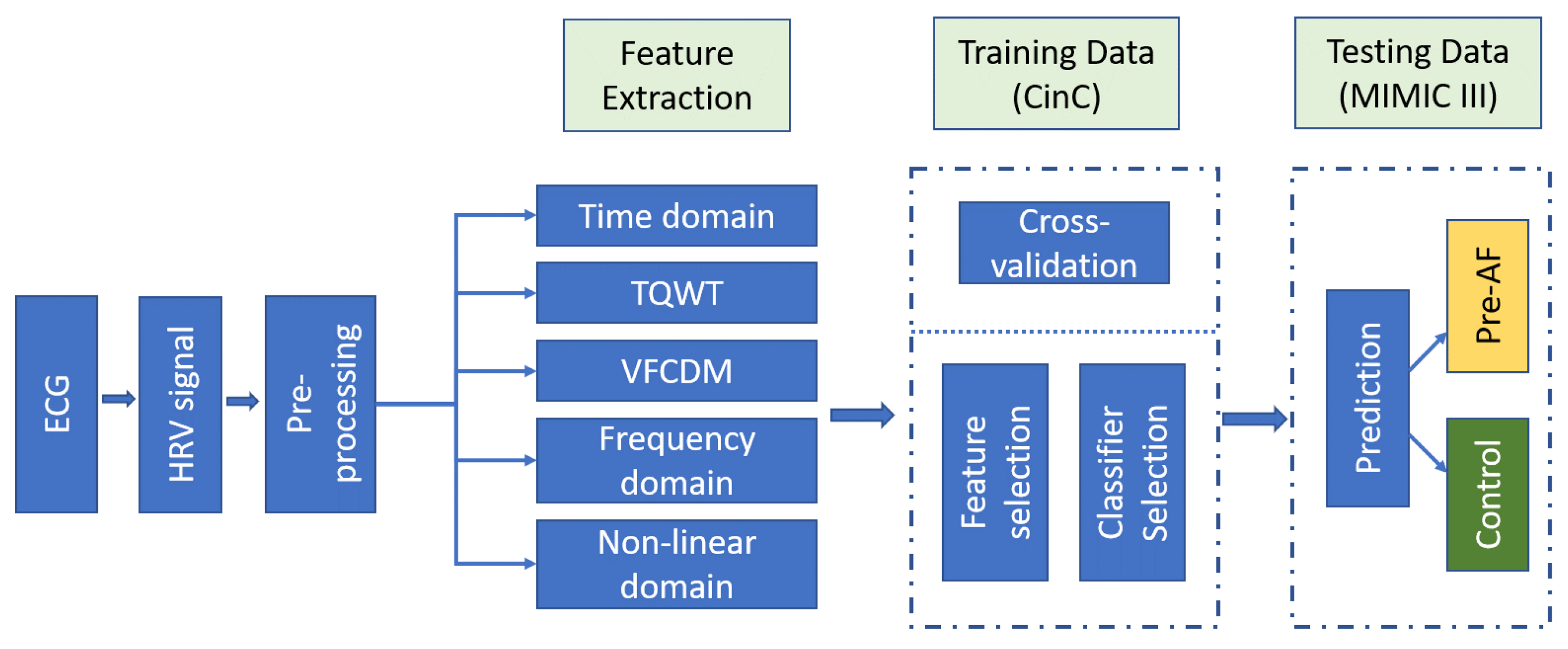 Feature Extraction

Training Data (CinC)

Testing Data (MIMIC III)

ECG

HRV signal

Pre-processing

Time domain

TQWT

VFCDM

Frequency domain

Non-linear domain

Cross-validation

Feature selection

Classifier Selection

Prediction

Pre-AF

Control